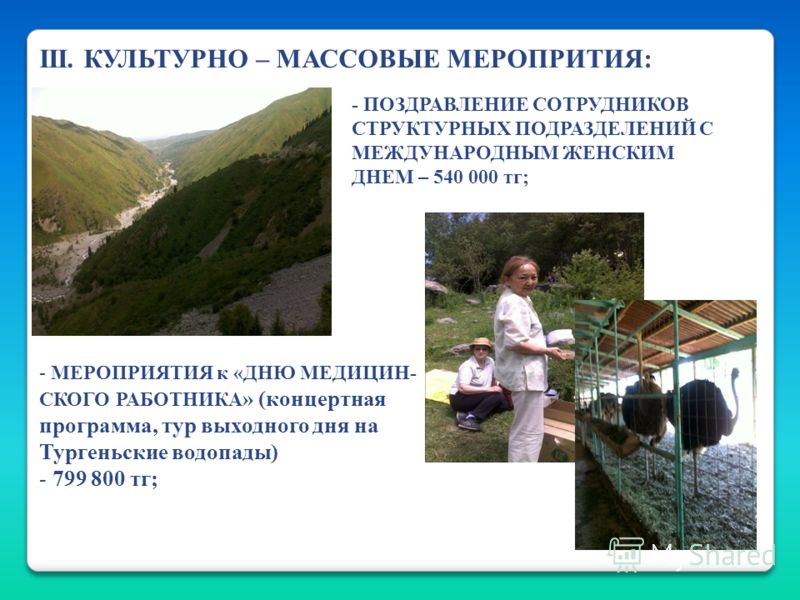 III. КУЛЬТУРНО – МАССОВЫЕ МЕРОПРИТИЯ:

- ПОЗДРАВЛЕНИЕ СОТРУДНИКОВ СТРУКТУРНЫХ ПОДРАЗДЕЛЕНИЙ С МЕЖДУНАРОДНЫМ ЖЕНСКИМ ДНЕМ – 540 000 тг;

- МЕРОПРИЯТИЯ к «ДНЮ МЕДИЦИНСКОГО РАБОТНИКА» (концертная программа, тур выходного дня на Тургеньские водопады)
- 799 800 тг;

MyShared